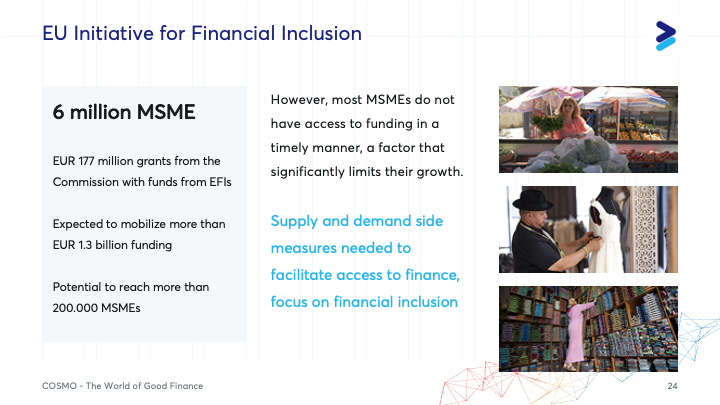 EU Initiative for Financial Inclusion

6 million MSME

EUR 177 million grants from the Commission with funds from EFIs

Expected to mobilize more than EUR 1.3 billion funding

Potential to reach more than 200.000 MSMEs

However, most MSMEs do not have access to funding in a timely manner, a factor that significantly limits their growth.

Supply and demand side measures needed to facilitate access to finance, focus on financial inclusion

COSMO - The World of Good Finance

24